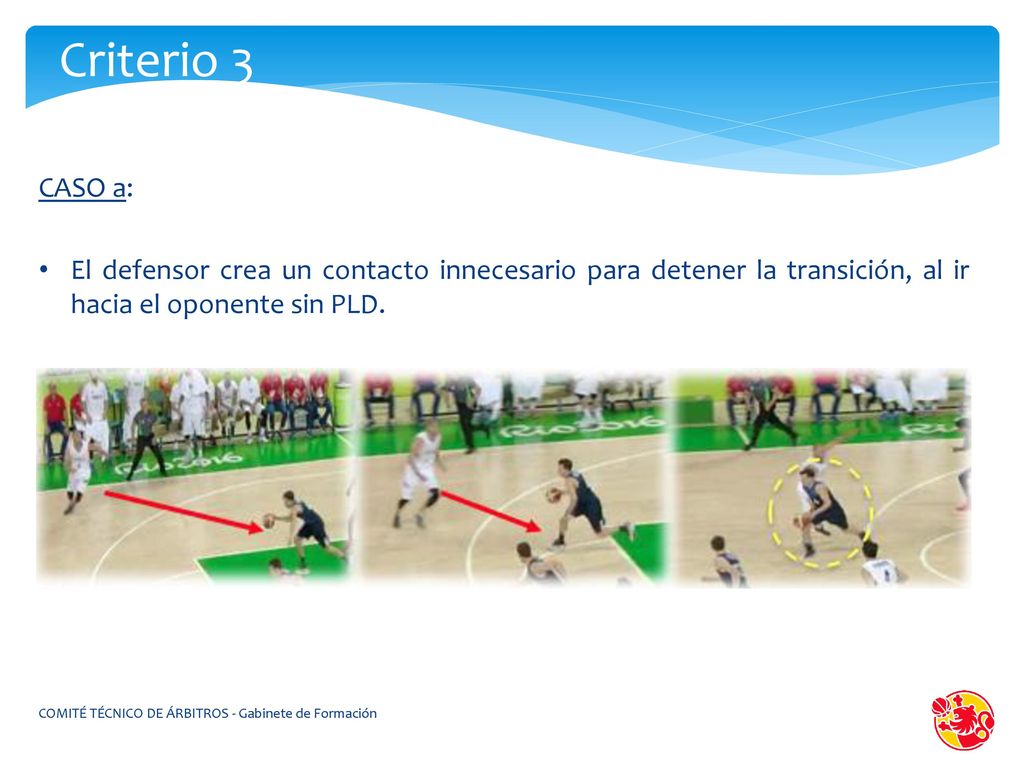 Criterio 3

CASO a:

• El defensor crea un contacto innecesario para detener la transición, al ir hacia el oponente sin PLD.

Rio2016

Rio2016

Rio2016

COMITÉ TÉCNICO DE ÁRBITROS - Gabinete de Formación